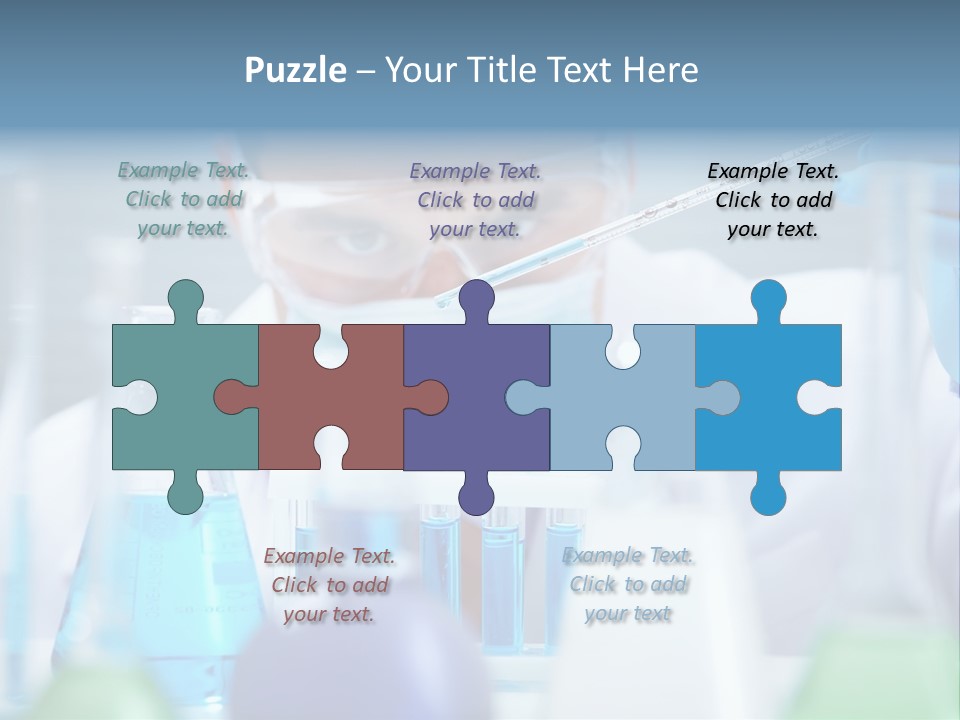 Puzzle – Your Title Text Here

Example Text. Click to add your text.

Example Text. Click to add your text.

Example Text. Click to add your text.

Example Text. Click to add your text.

Example Text. Click to add your text